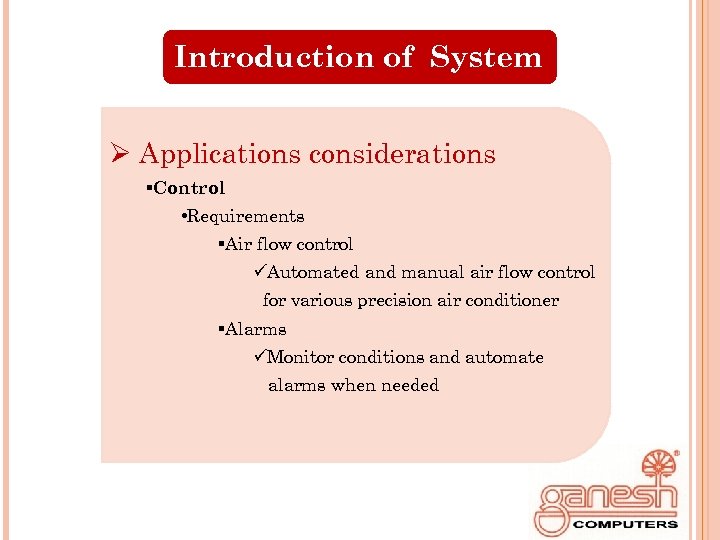 Introduction of System

➢ Applications considerations

▪Control

•Requirements

▪Air flow control

✓Automated and manual air flow control for various precision air conditioner

▪Alarms

✓Monitor conditions and automate alarms when needed

ganesh®
COMPUTERS